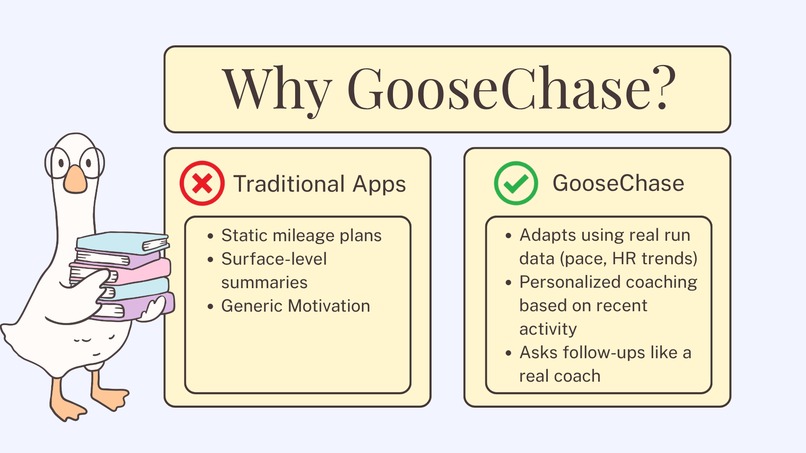 Why GooseChase?

Traditional Apps

- Static mileage plans
- Surface-level summaries
- Generic Motivation

GooseChase

- Adapts using real run data (pace, HR trends)
- Personalized coaching based on recent activity
- Asks follow-ups like a real coach